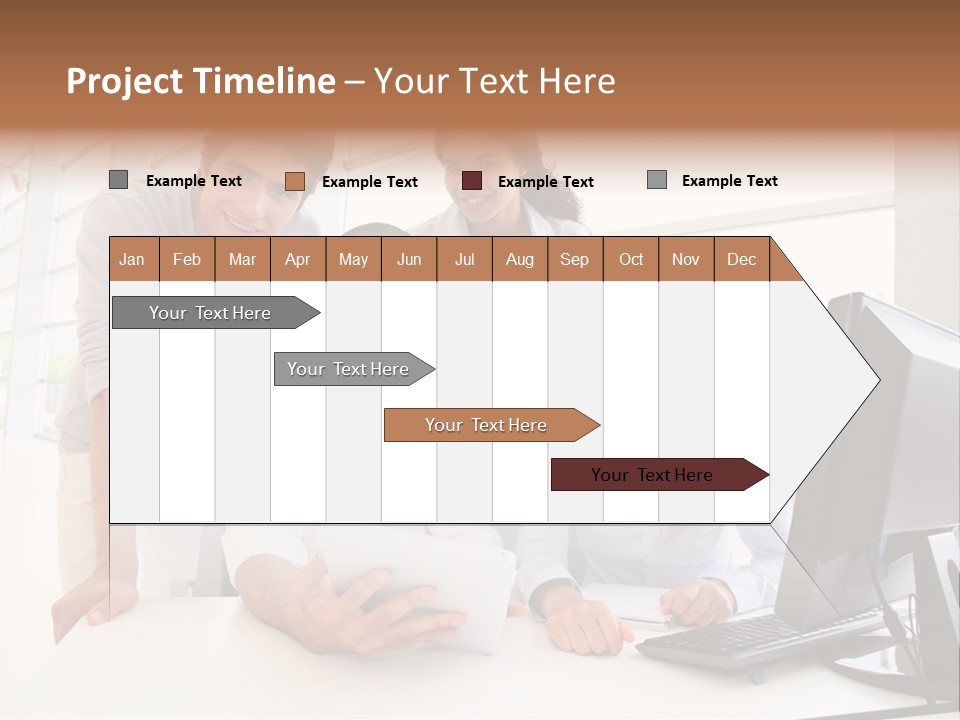 Project Timeline – Your Text Here

Example Text Example Text Example Text Example Text

| Jan | Feb | Mar | Apr | May | Jun | Jul | Aug | Sep | Oct | Nov | Dec |
|---|---|---|---|---|---|---|---|---|---|---|---|

Your Text Here

Your Text Here

Your Text Here

Your Text Here